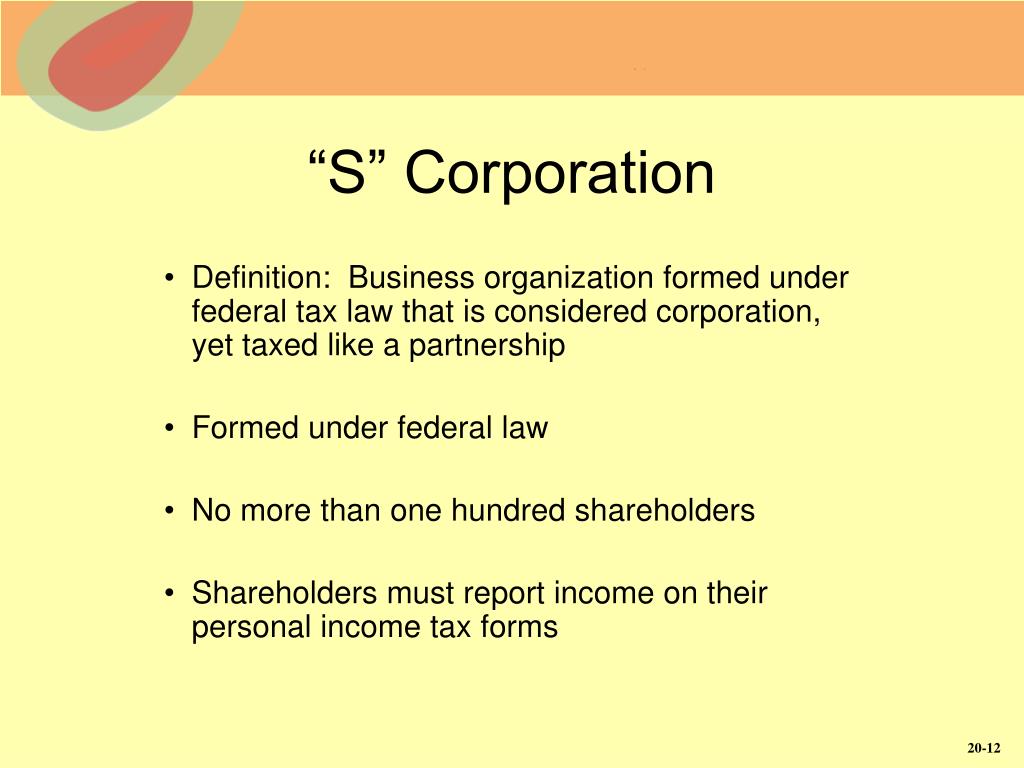 “S” Corporation

• Definition: Business organization formed under federal tax law that is considered corporation, yet taxed like a partnership

• Formed under federal law

• No more than one hundred shareholders

• Shareholders must report income on their personal income tax forms

20-12